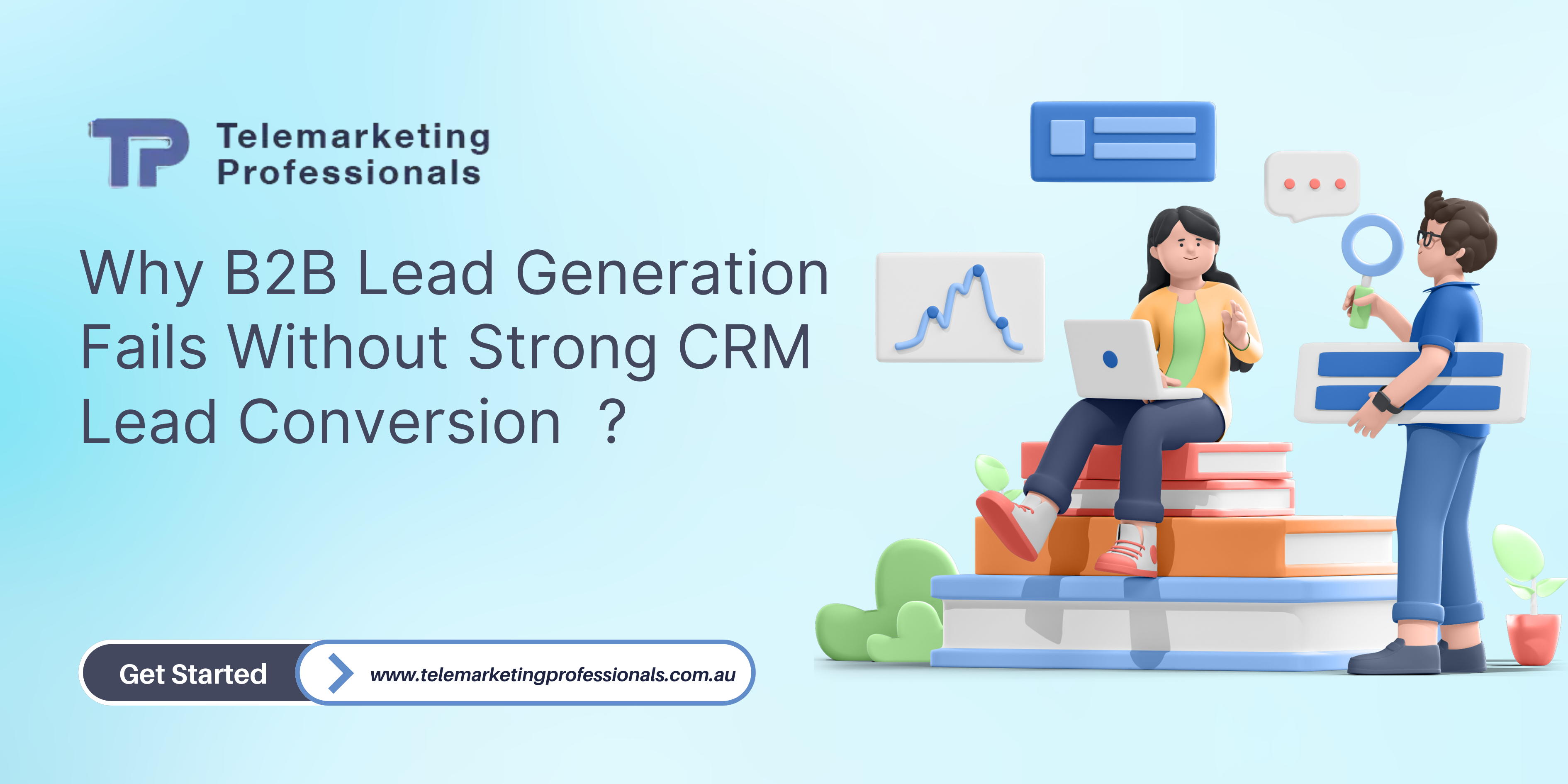 TP Telemarketing Professionals

Why B2B Lead Generation Fails Without Strong CRM Lead Conversion ?

Get Started

www.telemarketingprofessionals.com.au